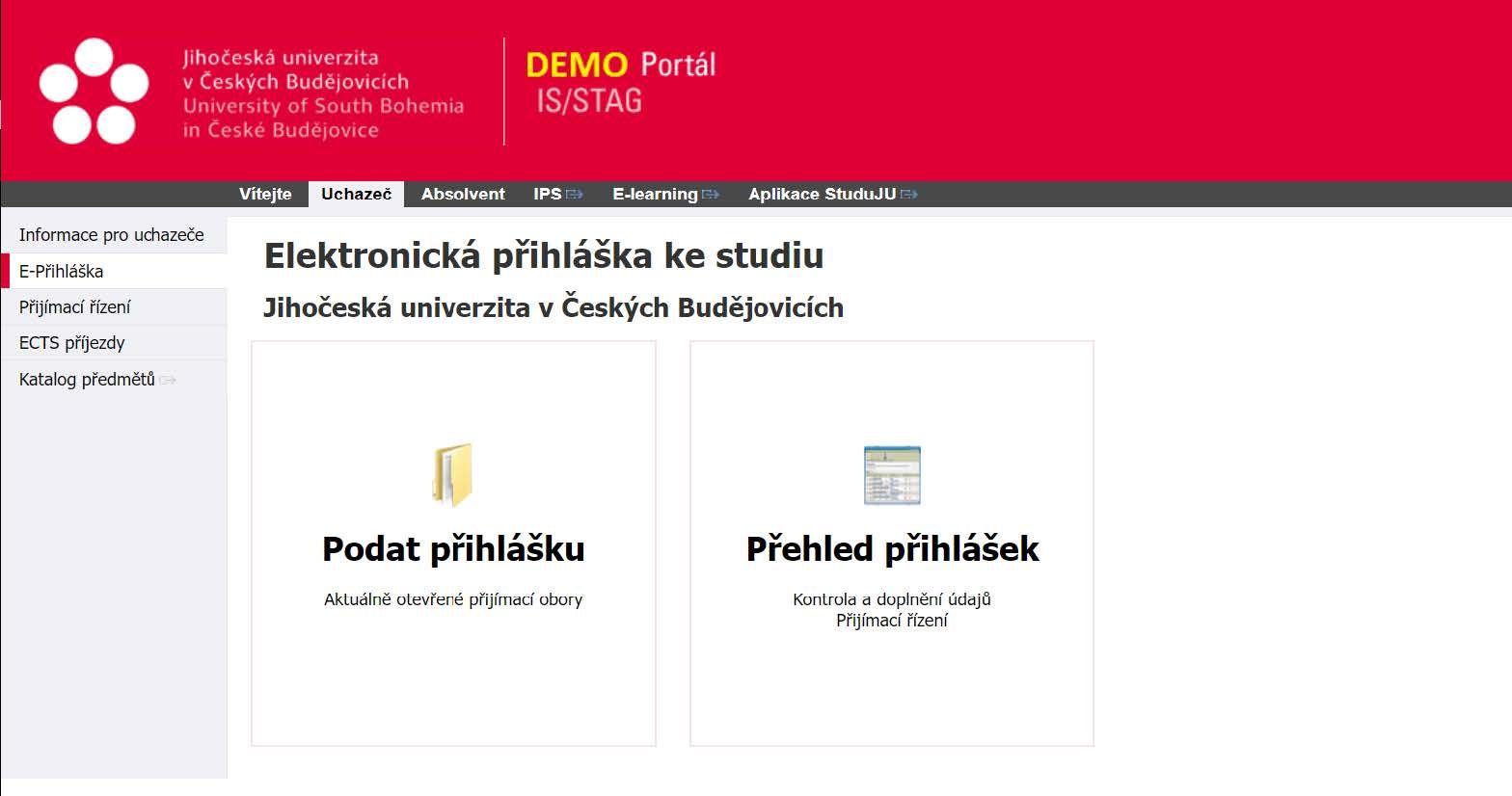 Jihočeská univerzita
v Českých Budějovicích
University of South Bohemia
in České Budějovice

DEMO Portál
IS/STAG

Vítejte Uchazeč Absolvent IPS E-learning Aplikace StuduJU

Informace pro uchazeče
E-Přihláška
Přijímací řízení
ECTS příjezdy
Katalog předmětů

Elektronická přihláška ke studiu

Jihočeská univerzita v Českých Budějovicích

Podat přihlášku

Aktuálně otevřené přijímací obory

Přehled přihlášek

Kontrola a doplnění údajů
Přijímací řízení